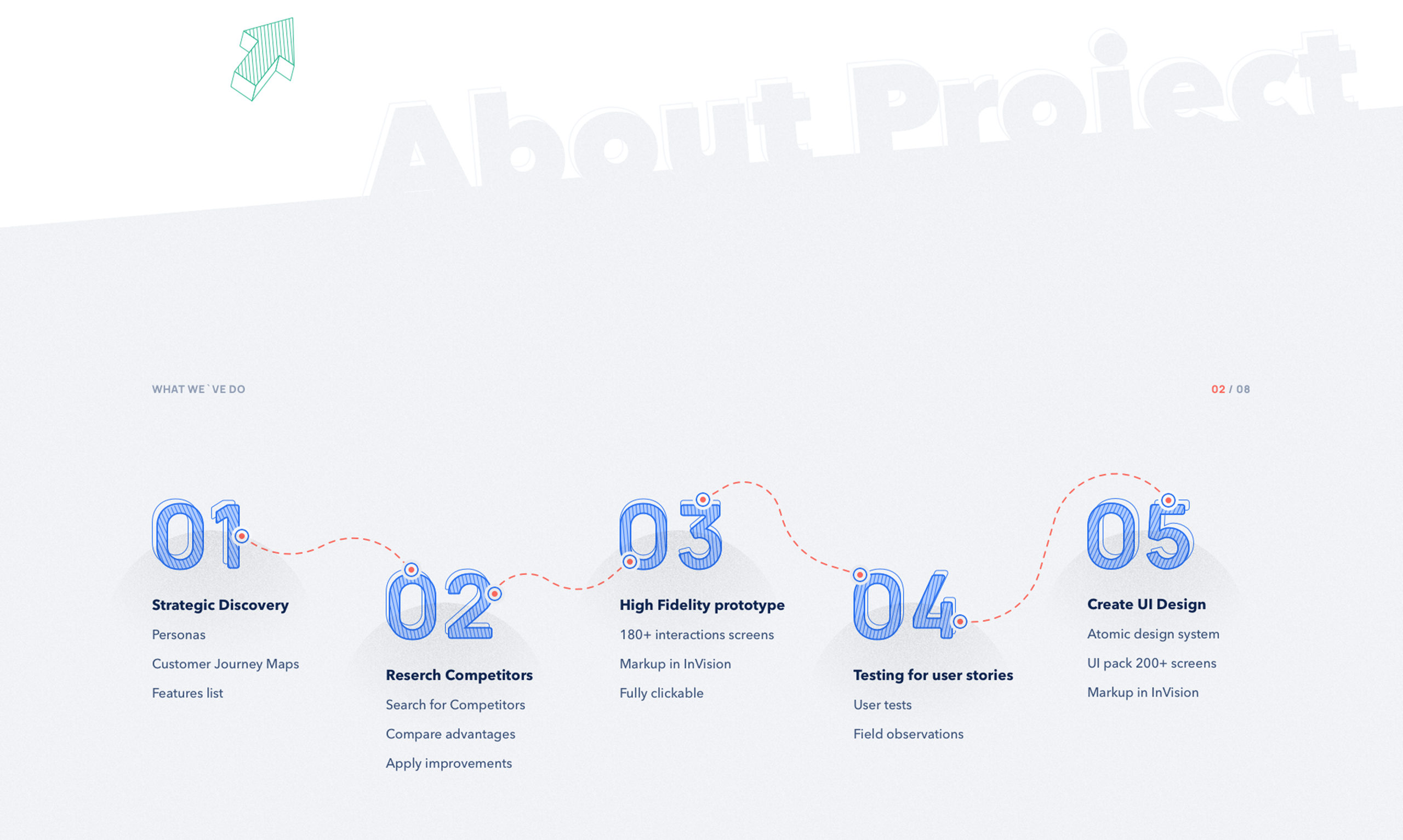 About Project

WHAT WE`VE DO

02 / 08

01

Strategic Discovery

Personas

Customer Journey Maps

Features list

02

Reserch Competitors

Search for Competitors

Compare advantages

Apply improvements

03

High Fidelity prototype

180+ interactions screens

Markup in InVision

Fully clickable

04

Testing for user stories

User tests

Field observations

05

Create UI Design

Atomic design system

UI pack 200+ screens

Markup in InVision